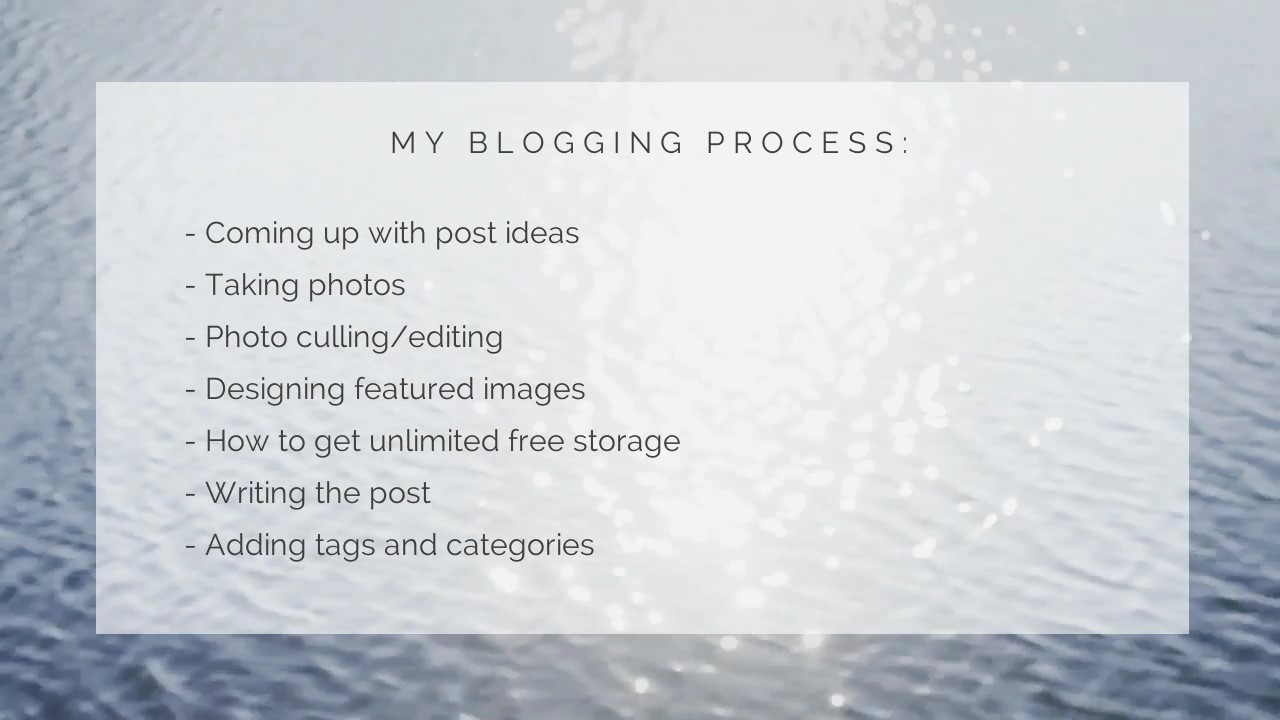 MY BLOGGING PROCESS:

- Coming up with post ideas
- Taking photos
- Photo culling/editing
- Designing featured images
- How to get unlimited free storage
- Writing the post
- Adding tags and categories